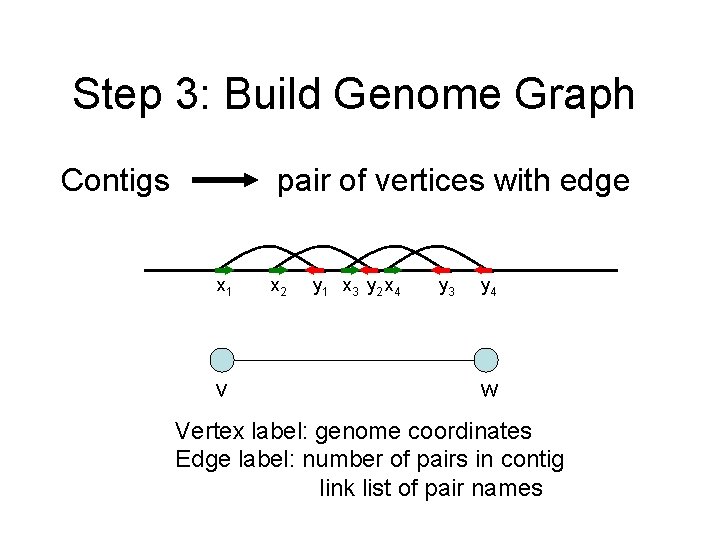 Step 3: Build Genome Graph

Contigs → pair of vertices with edge

$x_1$ $x_2$ $y_1$ $x_3$ $y_2$ $x_4$ $y_3$ $y_4$

v w

Vertex label: genome coordinates
Edge label: number of pairs in contig
link list of pair names